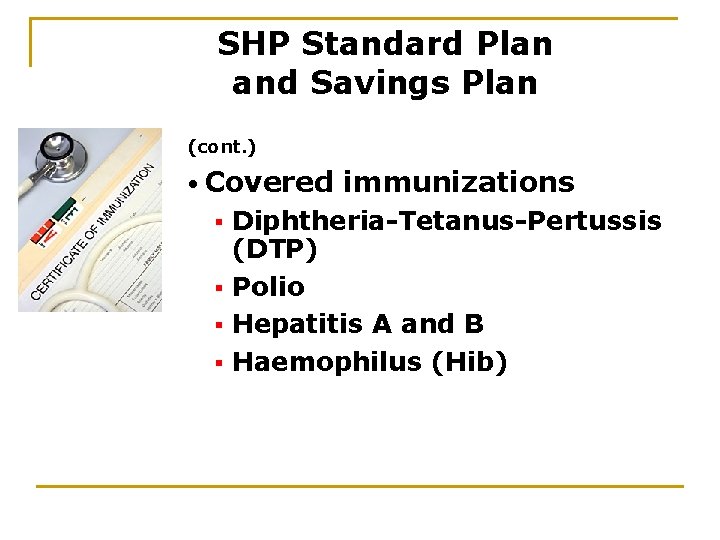 SHP Standard Plan and Savings Plan

CERTIFICATE OF IMMUNIZATION

(cont.)

• Covered immunizations
  ▪ Diphtheria-Tetanus-Pertussis (DTP)
  ▪ Polio
  ▪ Hepatitis A and B
  ▪ Haemophilus (Hib)